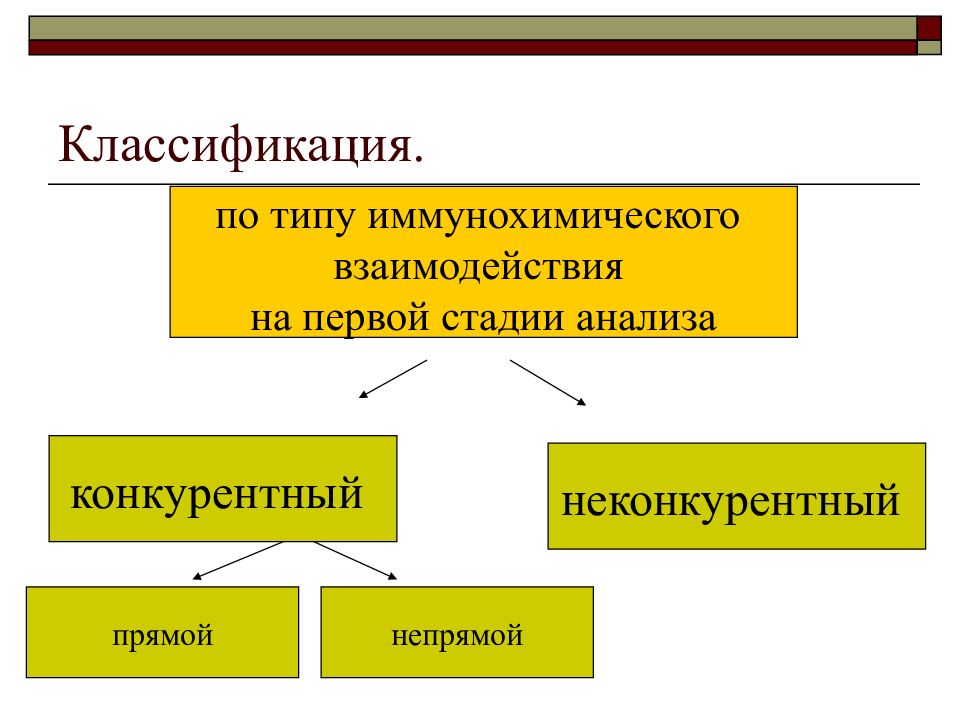 Классификация.

по типу иммунохимического взаимодействия
на первой стадии анализа

конкурентный

неконкурентный

прямой

непрямой